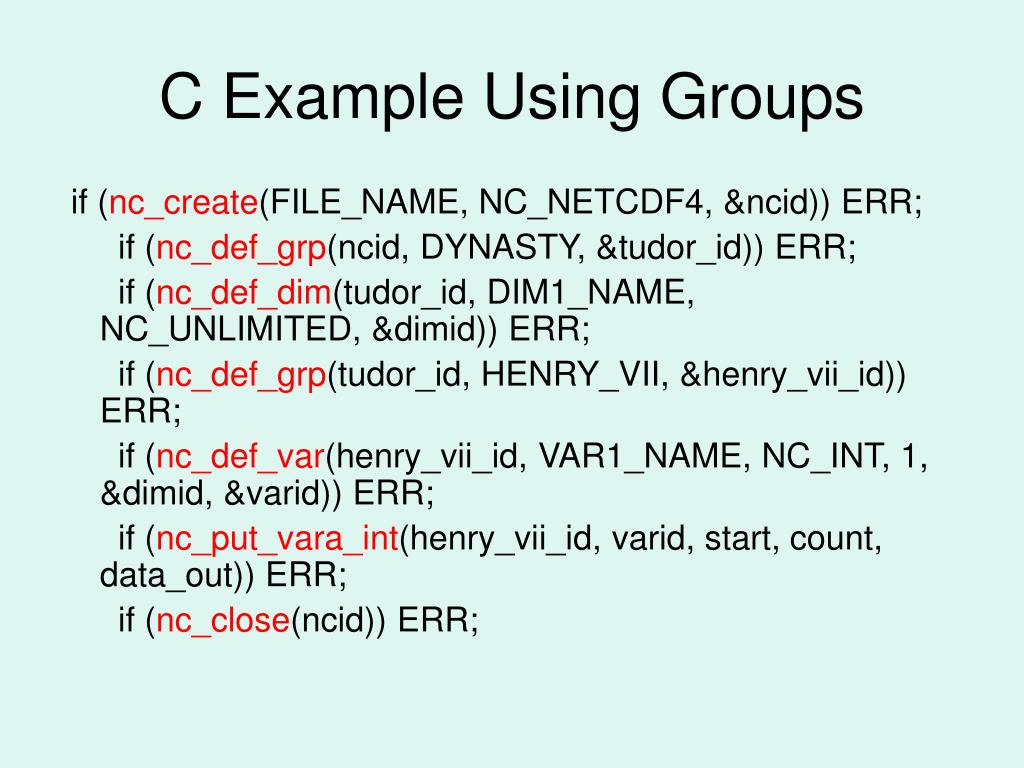 C Example Using Groups

if (nc_create(FILE_NAME, NC_NETCDF4, &ncid)) ERR;

if (nc_def_grp(ncid, DYNASTY, &tudor_id)) ERR;

if (nc_def_dim(tudor_id, DIM1_NAME, NC_UNLIMITED, &dimid)) ERR;

if (nc_def_grp(tudor_id, HENRY_VII, &henry_vii_id)) ERR;

if (nc_def_var(henry_vii_id, VAR1_NAME, NC_INT, 1, &dimid, &varid)) ERR;

if (nc_put_vara_int(henry_vii_id, varid, start, count, data_out)) ERR;

if (nc_close(ncid)) ERR;